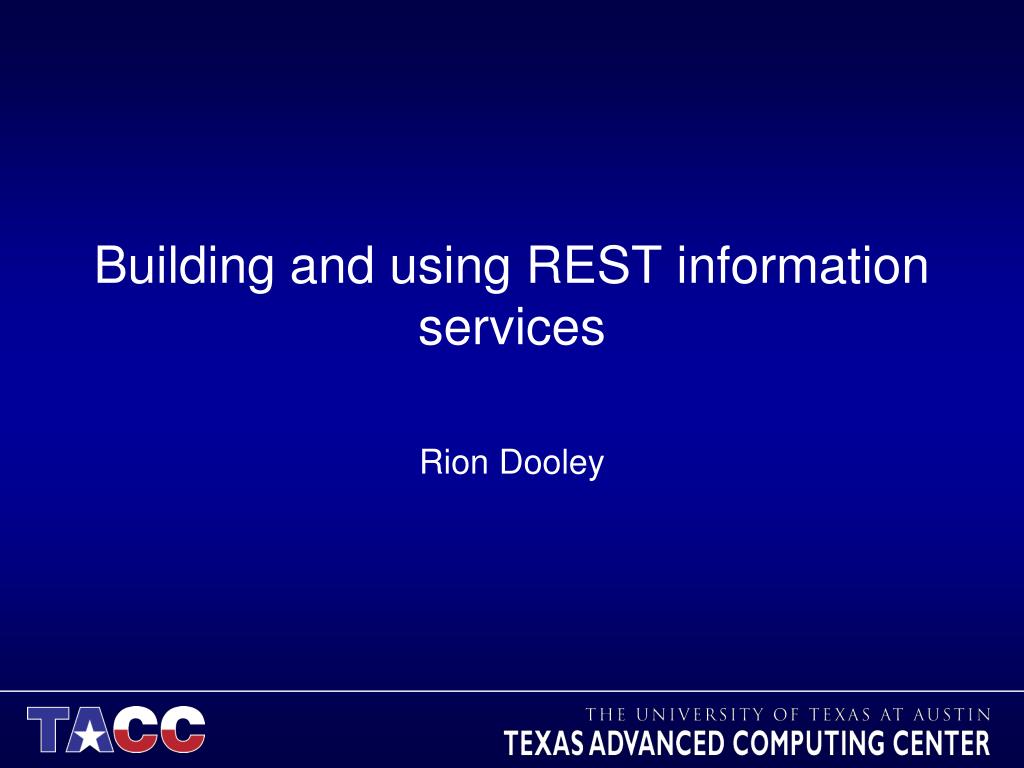 Building and using REST information services

Rion Dooley

TACC

THE UNIVERSITY OF TEXAS AT AUSTIN
TEXAS ADVANCED COMPUTING CENTER